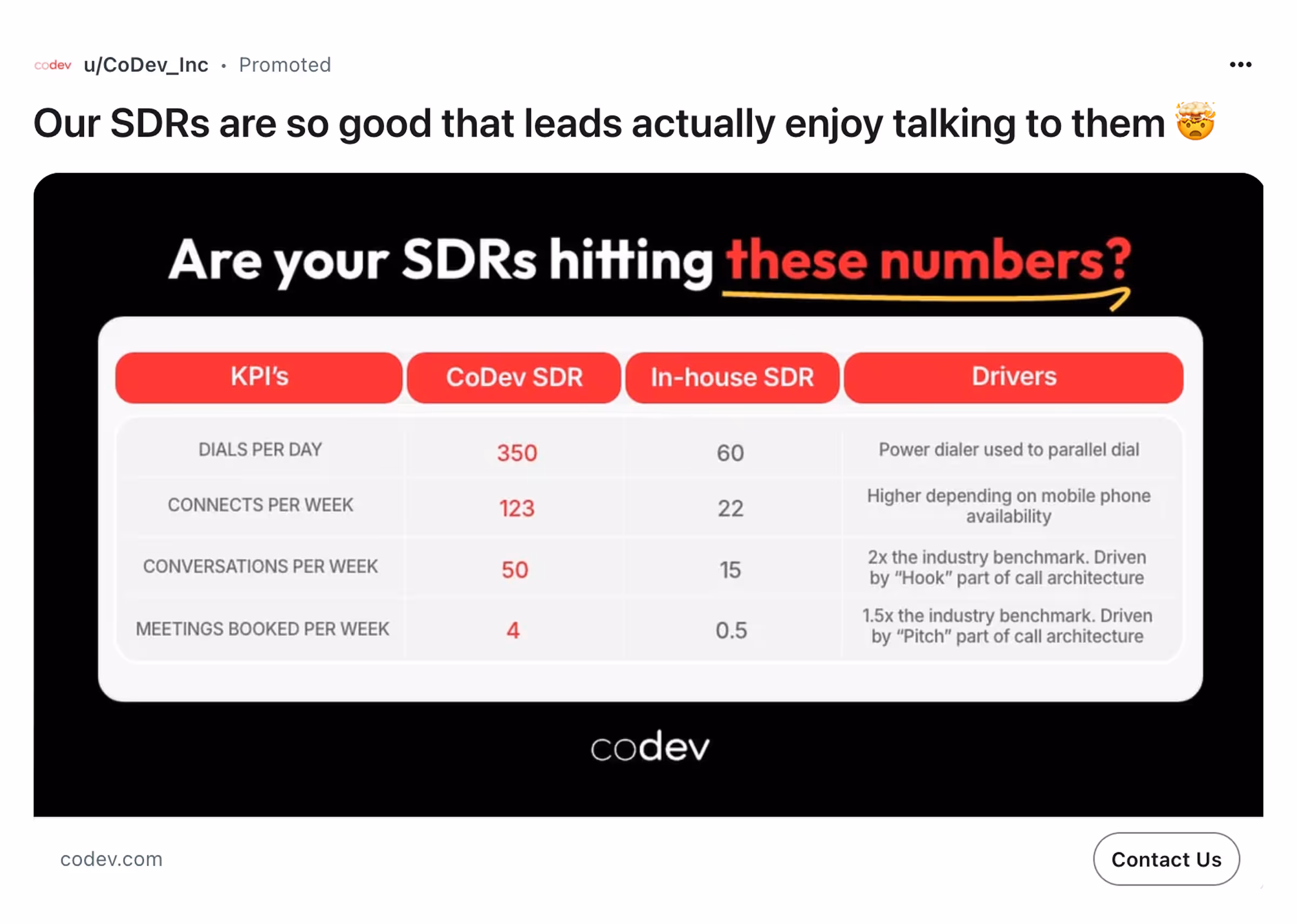 codev u/CoDev_Inc • Promoted

•••

Our SDRs are so good that leads actually enjoy talking to them 🤯

Are your SDRs hitting these numbers?

| KPI's | CoDev SDR | In-house SDR | Drivers |
|---|---|---|---|
| DIALS PER DAY | 350 | 60 | Power dialer used to parallel dial |
| CONNECTS PER WEEK | 123 | 22 | Higher depending on mobile phone availability |
| CONVERSATIONS PER WEEK | 50 | 15 | 2x the industry benchmark. Driven by "Hook" part of call architecture |
| MEETINGS BOOKED PER WEEK | 4 | 0.5 | 1.5x the industry benchmark. Driven by "Pitch" part of call architecture |

codev

codev.com

Contact Us